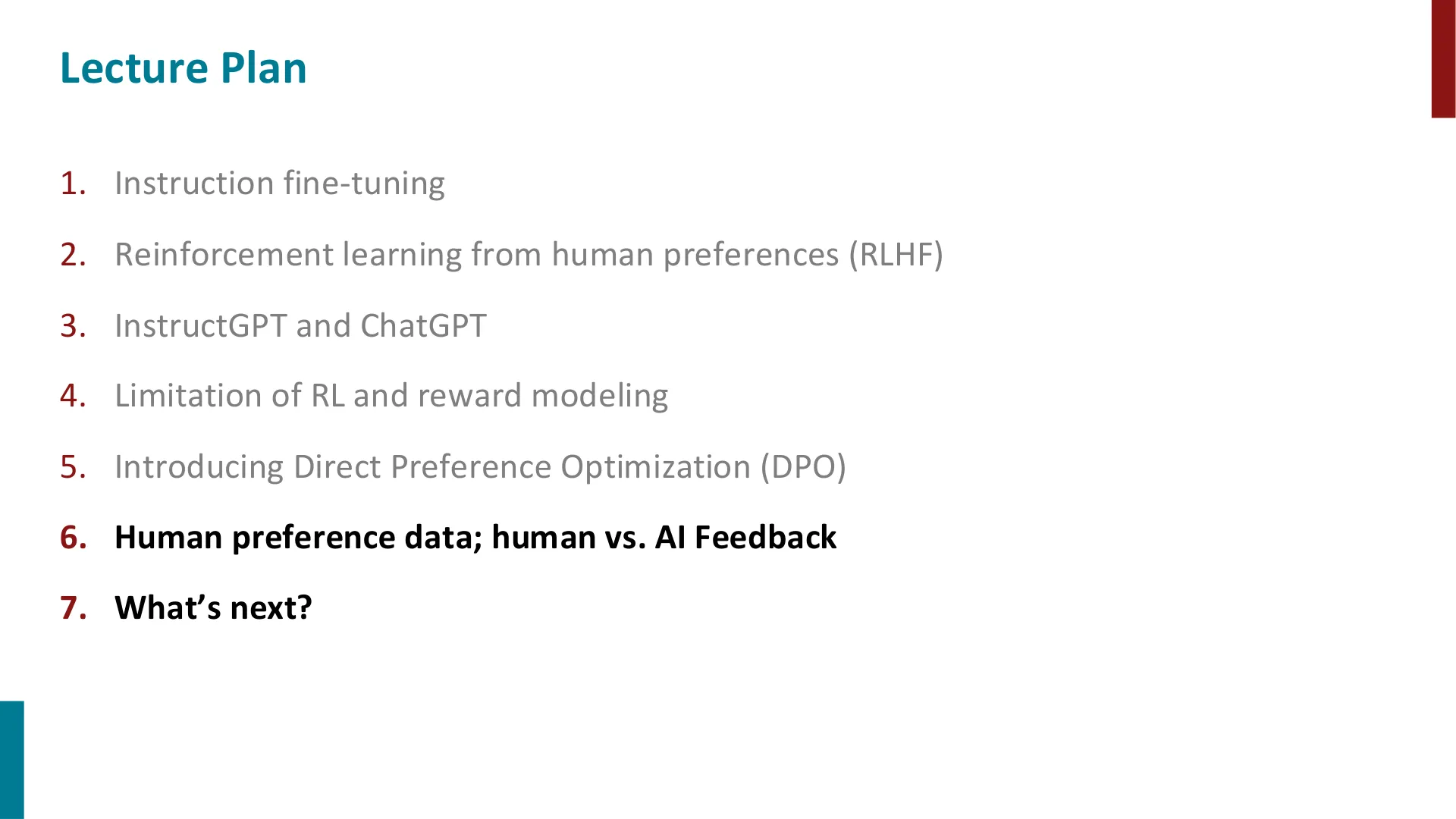 Lecture Plan

1. Instruction fine-tuning

2. Reinforcement learning from human preferences (RLHF)

3. InstructGPT and ChatGPT

4. Limitation of RL and reward modeling

5. Introducing Direct Preference Optimization (DPO)

6. Human preference data; human vs. AI Feedback

7. What's next?